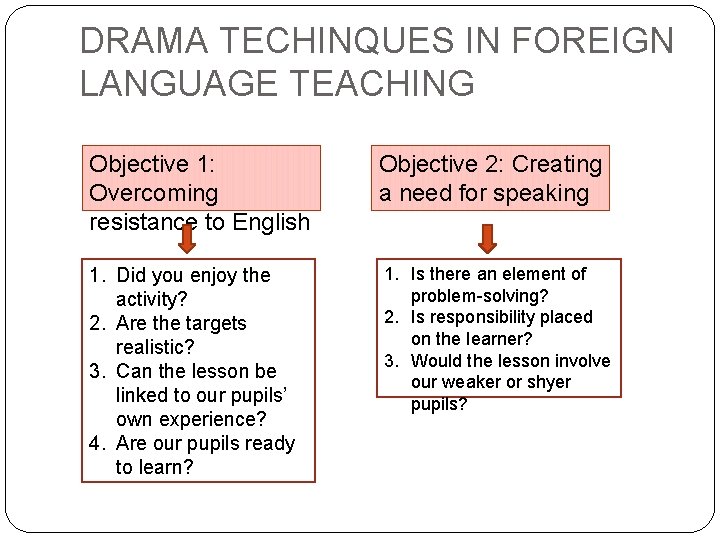 DRAMA TECHINQUES IN FOREIGN LANGUAGE TEACHING

Objective 1: Overcoming resistance to English

1. Did you enjoy the activity?
2. Are the targets realistic?
3. Can the lesson be linked to our pupils' own experience?
4. Are our pupils ready to learn?

Objective 2: Creating a need for speaking

1. Is there an element of problem-solving?
2. Is responsibility placed on the learner?
3. Would the lesson involve our weaker or shyer pupils?